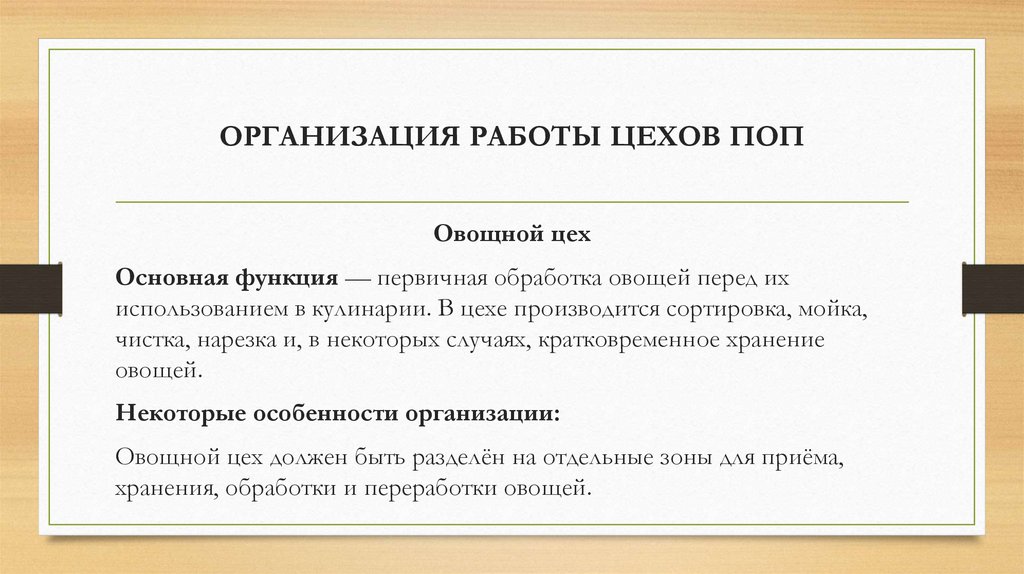 ОРГАНИЗАЦИЯ РАБОТЫ ЦЕХОВ ПОП

Овощной цех

Основная функция — первичная обработка овощей перед их использованием в кулинарии. В цехе производится сортировка, мойка, чистка, нарезка и, в некоторых случаях, кратковременное хранение овощей.

Некоторые особенности организации:

Овощной цех должен быть разделён на отдельные зоны для приёма, хранения, обработки и переработки овощей.